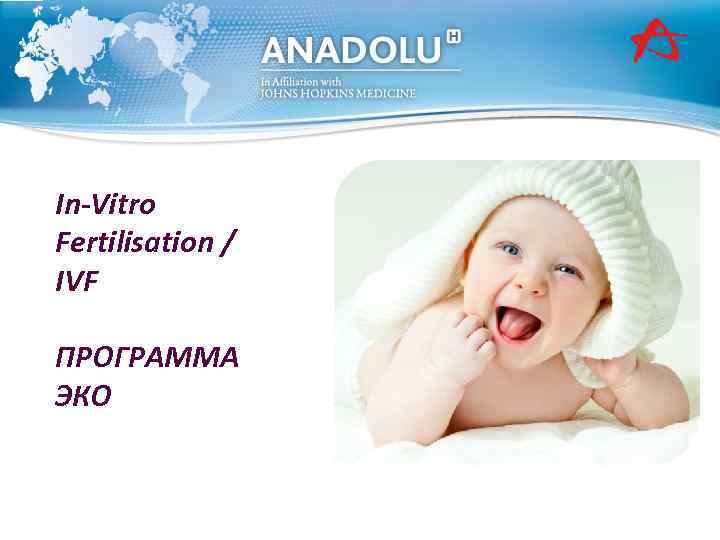 ANADOLU H
In Affiliation with
JOHNS HOPKINS MEDICINE

In-Vitro Fertilisation / IVF

ПРОГРАММА ЭКО